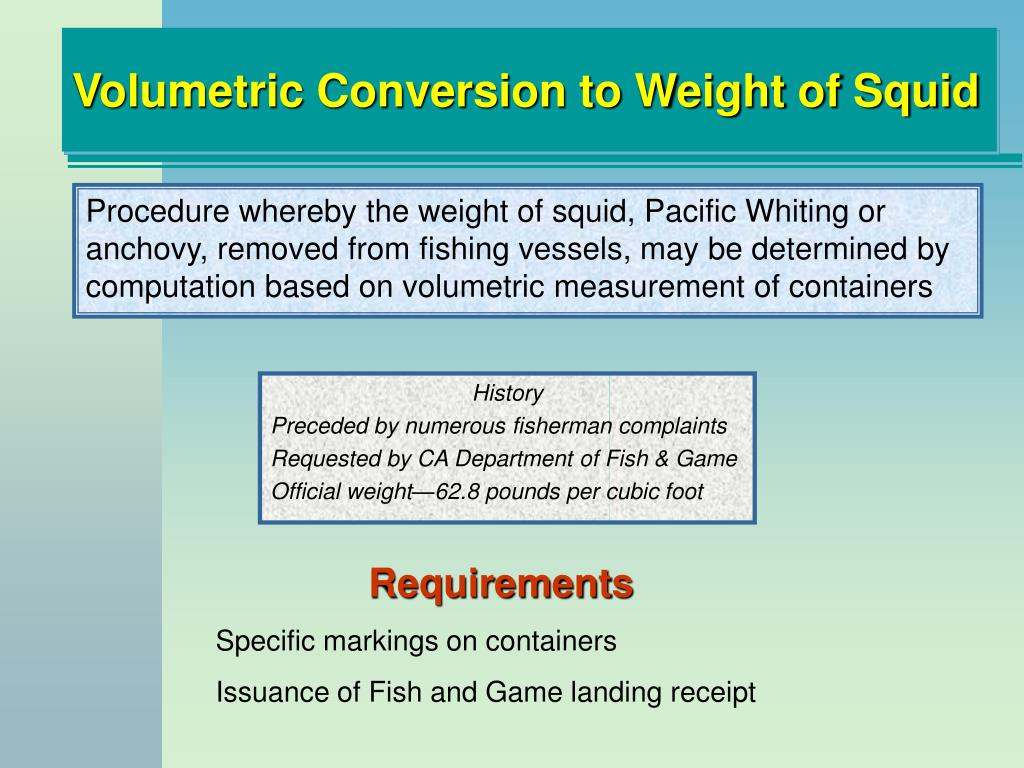 Volumetric Conversion to Weight of Squid

Procedure whereby the weight of squid, Pacific Whiting or anchovy, removed from fishing vessels, may be determined by computation based on volumetric measurement of containers

History
Preceded by numerous fisherman complaints
Requested by CA Department of Fish & Game
Official weight—62.8 pounds per cubic foot

Requirements

Specific markings on containers

Issuance of Fish and Game landing receipt